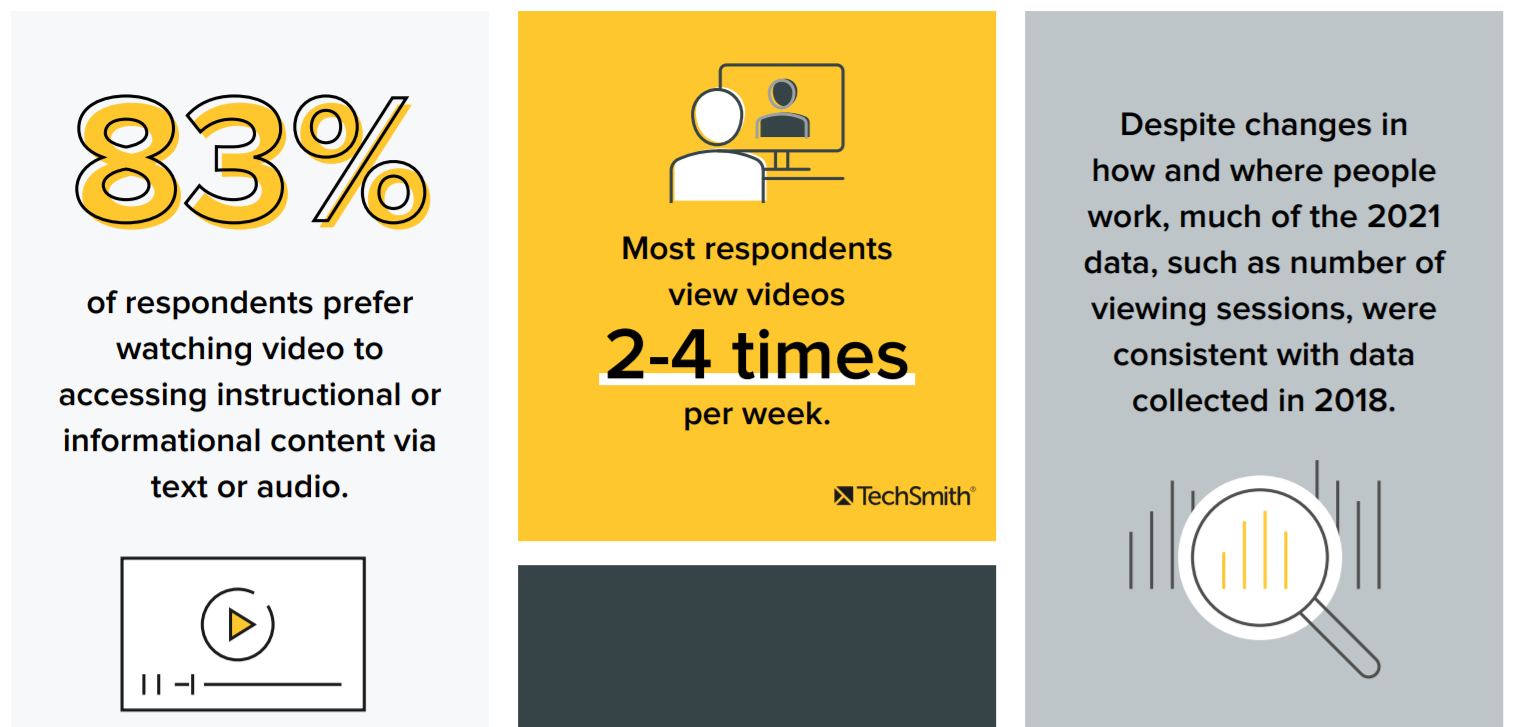 83%

of respondents prefer watching video to accessing instructional or informational content via text or audio.

Most respondents view videos 2-4 times per week.

TechSmith®

Despite changes in how and where people work, much of the 2021 data, such as number of viewing sessions, were consistent with data collected in 2018.